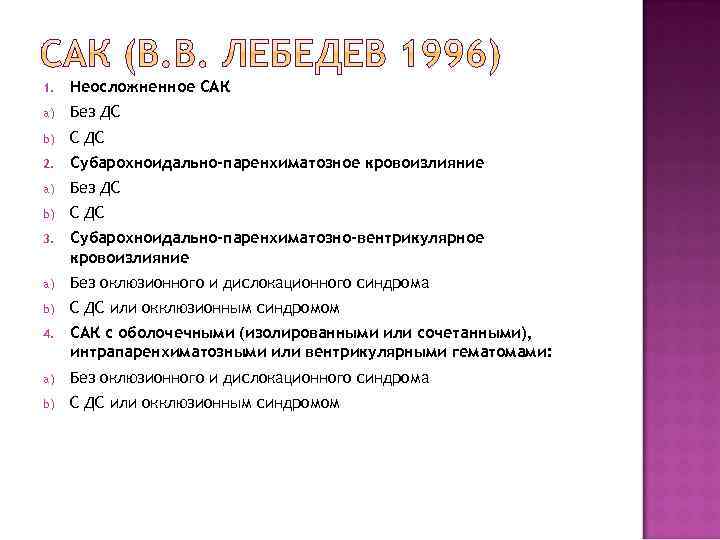 САК (В.В. ЛЕБЕДЕВ 1996)

1. Неосложненное САК
a) Без ДС
b) С ДС
2. Субарохноидально-паренхиматозное кровоизлияние
a) Без ДС
b) С ДС
3. Субарохноидально-паренхиматозно-вентрикулярное кровоизлияние
a) Без оклюзионного и дислокационного синдрома
b) С ДС или окклюзионным синдромом
4. САК с оболочечными (изолированными или сочетанными), интрапаренхиматозными или вентрикулярными гематомами:
a) Без оклюзионного и дислокационного синдрома
b) С ДС или окклюзионным синдромом